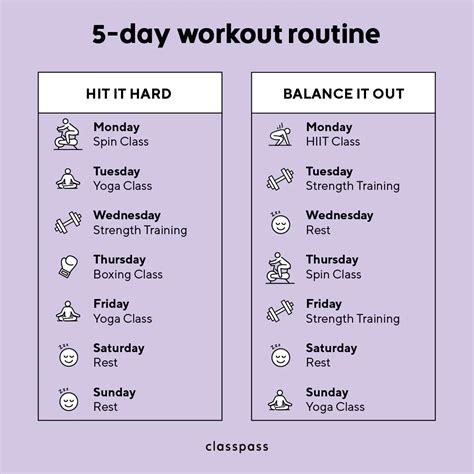 5-day workout routine

HIT IT HARD

Monday
Spin Class

Tuesday
Yoga Class

Wednesday
Strength Training

Thursday
Boxing Class

Friday
Yoga Class

Saturday
Rest

Sunday
Rest

BALANCE IT OUT

Monday
HIIT Class

Tuesday
Strength Training

Wednesday
Rest

Thursday
Spin Class

Friday
Strength Training

Saturday
Rest

Sunday
Yoga Class

classpass